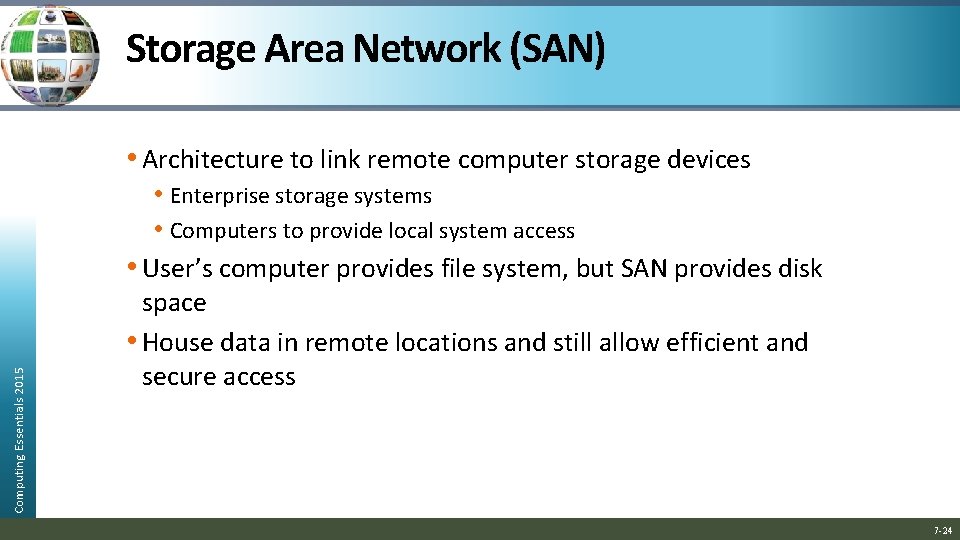 Storage Area Network (SAN)

• Architecture to link remote computer storage devices
  • Enterprise storage systems
  • Computers to provide local system access
• User's computer provides file system, but SAN provides disk space
• House data in remote locations and still allow efficient and secure access

Computing Essentials 2015

7-24